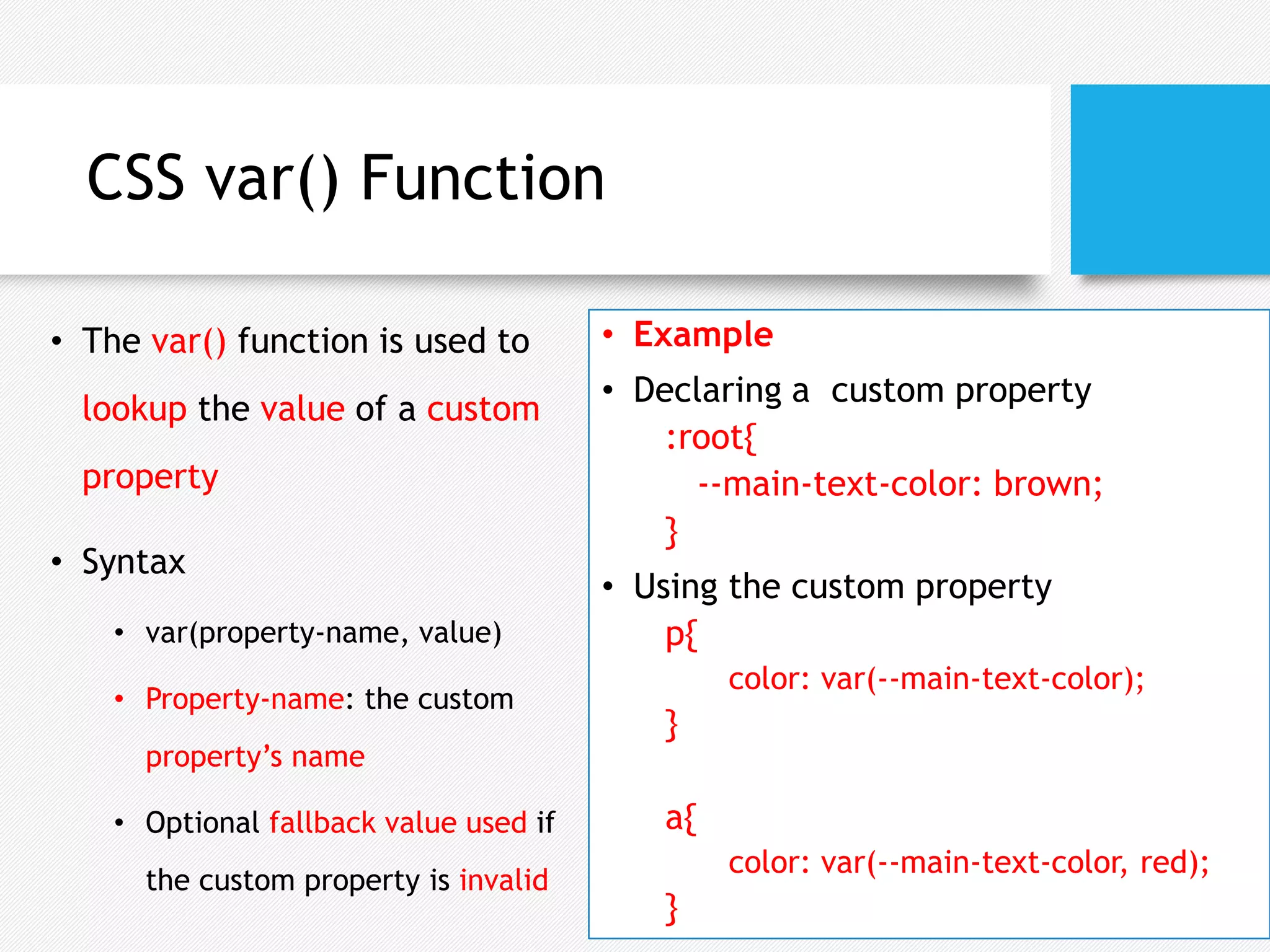 CSS var() Function

• The var() function is used to lookup the value of a custom property

• Syntax

• var(property-name, value)

• Property-name: the custom property's name

• Optional fallback value used if the custom property is invalid

• Example

• Declaring a custom property

:root{
--main-text-color: brown;
}

• Using the custom property

p{
color: var(--main-text-color);
}

a{
color: var(--main-text-color, red);
}